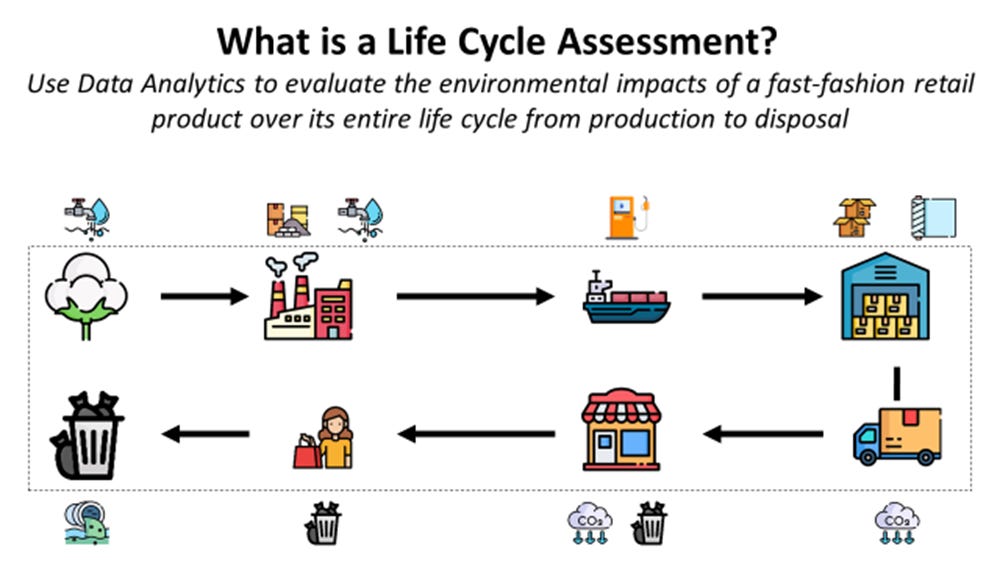 What is a Life Cycle Assessment?

Use Data Analytics to evaluate the environmental impacts of a fast-fashion retail product over its entire life cycle from production to disposal

$CO_2$

$CO_2$